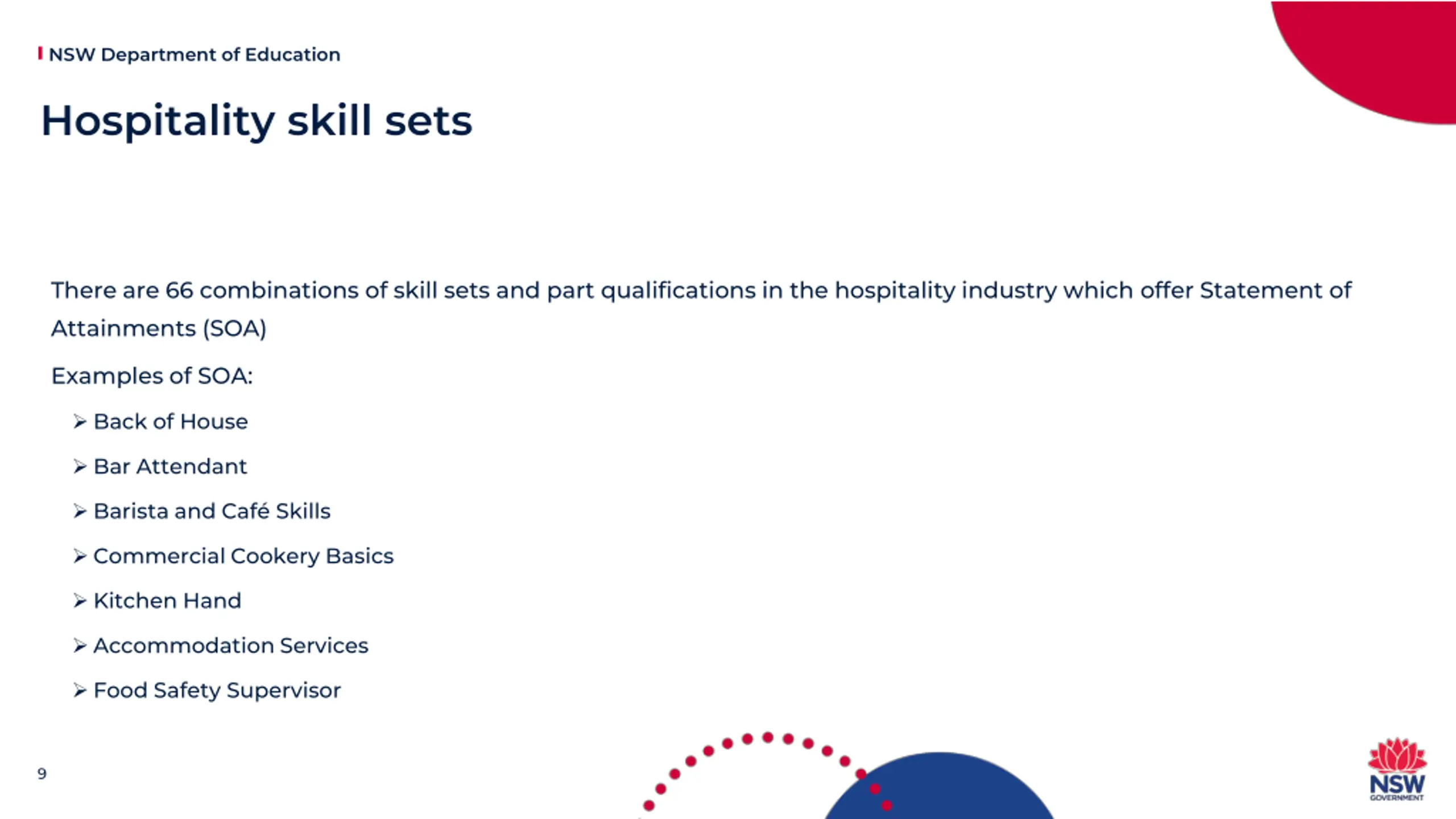 NSW Department of Education

Hospitality skill sets

There are 66 combinations of skill sets and part qualifications in the hospitality industry which offer Statement of Attainments (SOA)

Examples of SOA:

➢ Back of House

➢ Bar Attendant

➢ Barista and Café Skills

➢ Commercial Cookery Basics

➢ Kitchen Hand

➢ Accommodation Services

➢ Food Safety Supervisor

9

NSW GOVERNMENT